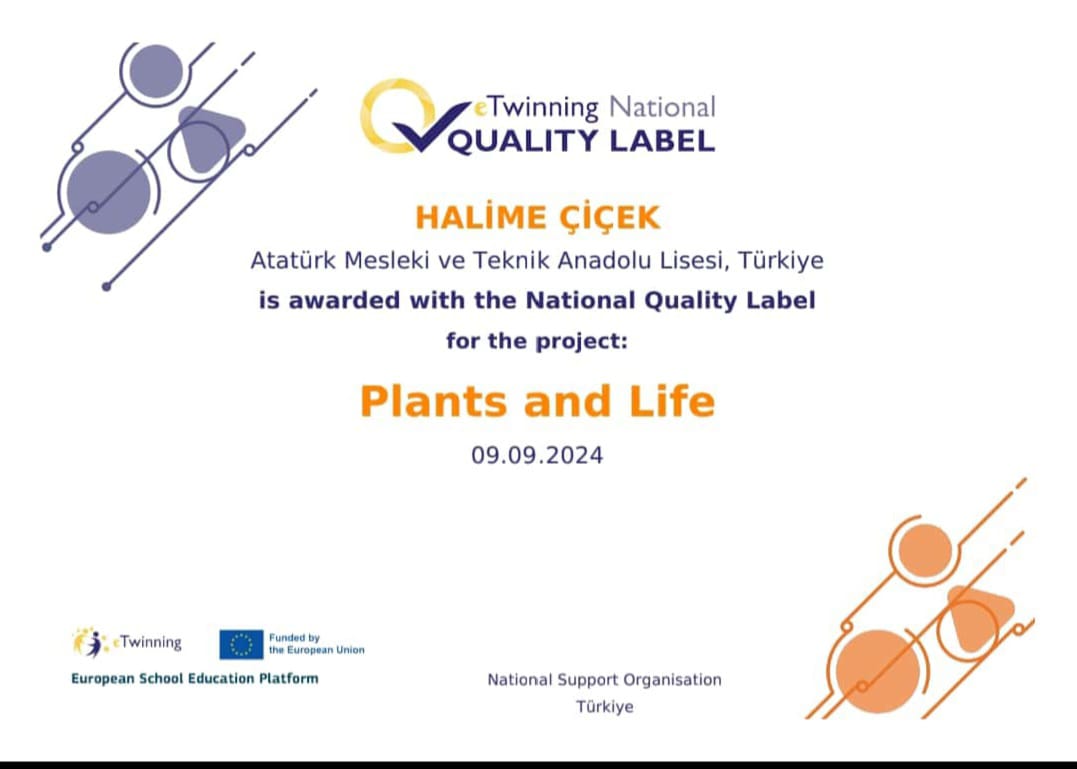 eTwinning National
QUALITY LABEL

HALİME ÇİÇEK
Atatürk Mesleki ve Teknik Anadolu Lisesi, Türkiye
is awarded with the National Quality Label
for the project:

Plants and Life

09.09.2024

eTwinning
Funded by the European Union
European School Education Platform

National Support Organisation
Türkiye